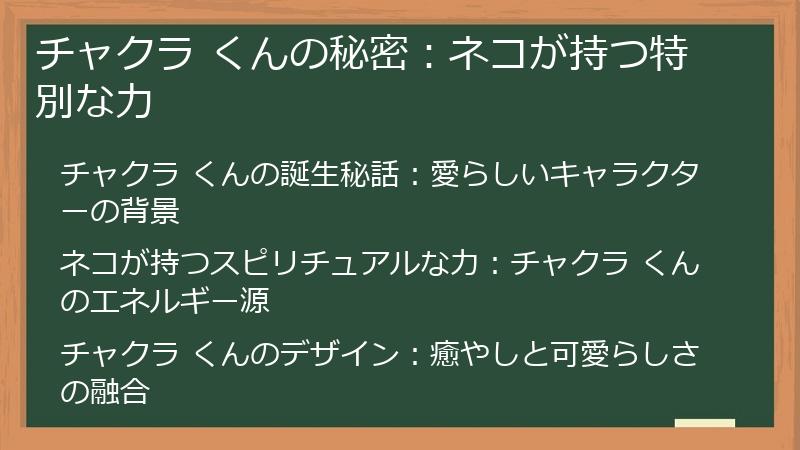 チャクラ くんの秘密：ネコが持つ特別な力

チャクラ くんの誕生秘話：愛らしいキャラクターの背景

ネコが持つスピリチュアルな力：チャクラ くんのエネルギー源

チャクラ くんのデザイン：癒やしと可愛らしさの融合